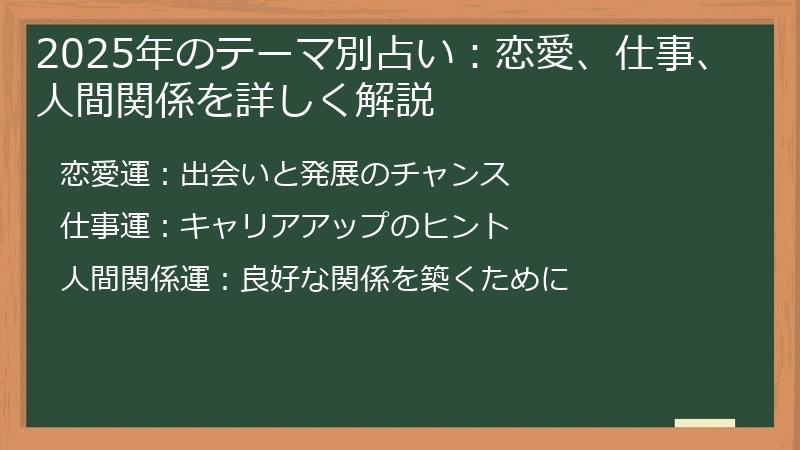 2025年のテーマ別占い：恋愛、仕事、人間関係を詳しく解説

恋愛運：出会いと発展のチャンス

仕事運：キャリアアップのヒント

人間関係運：良好な関係を築くために